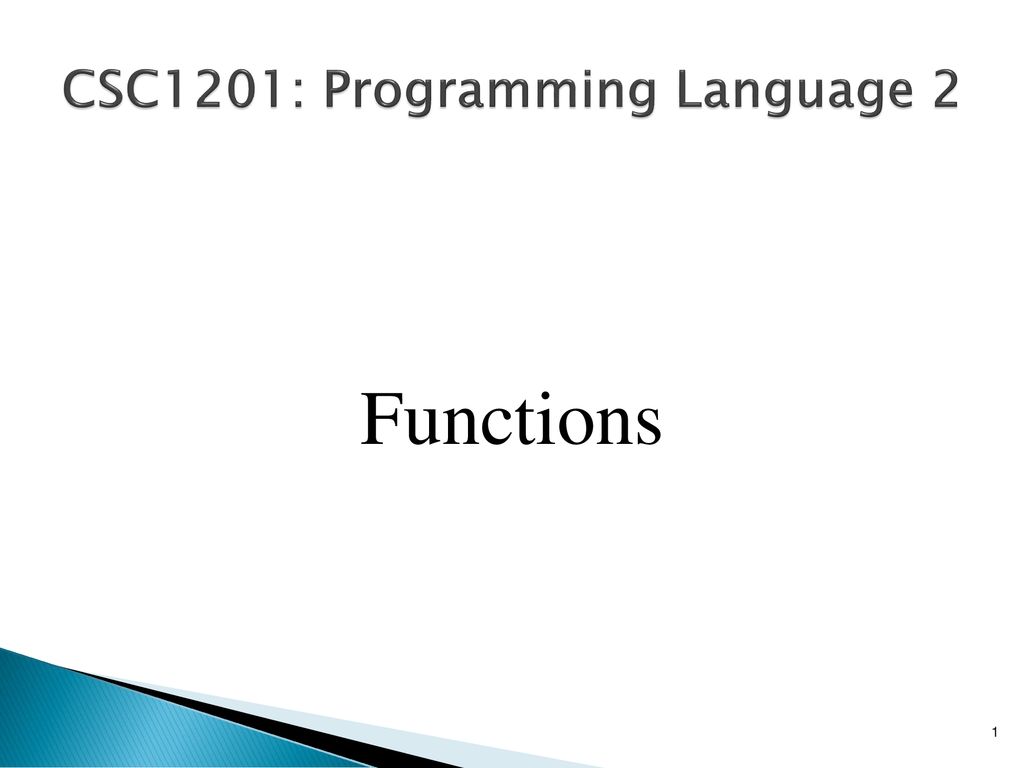 CSC1201: Programming Language 2

Functions

1